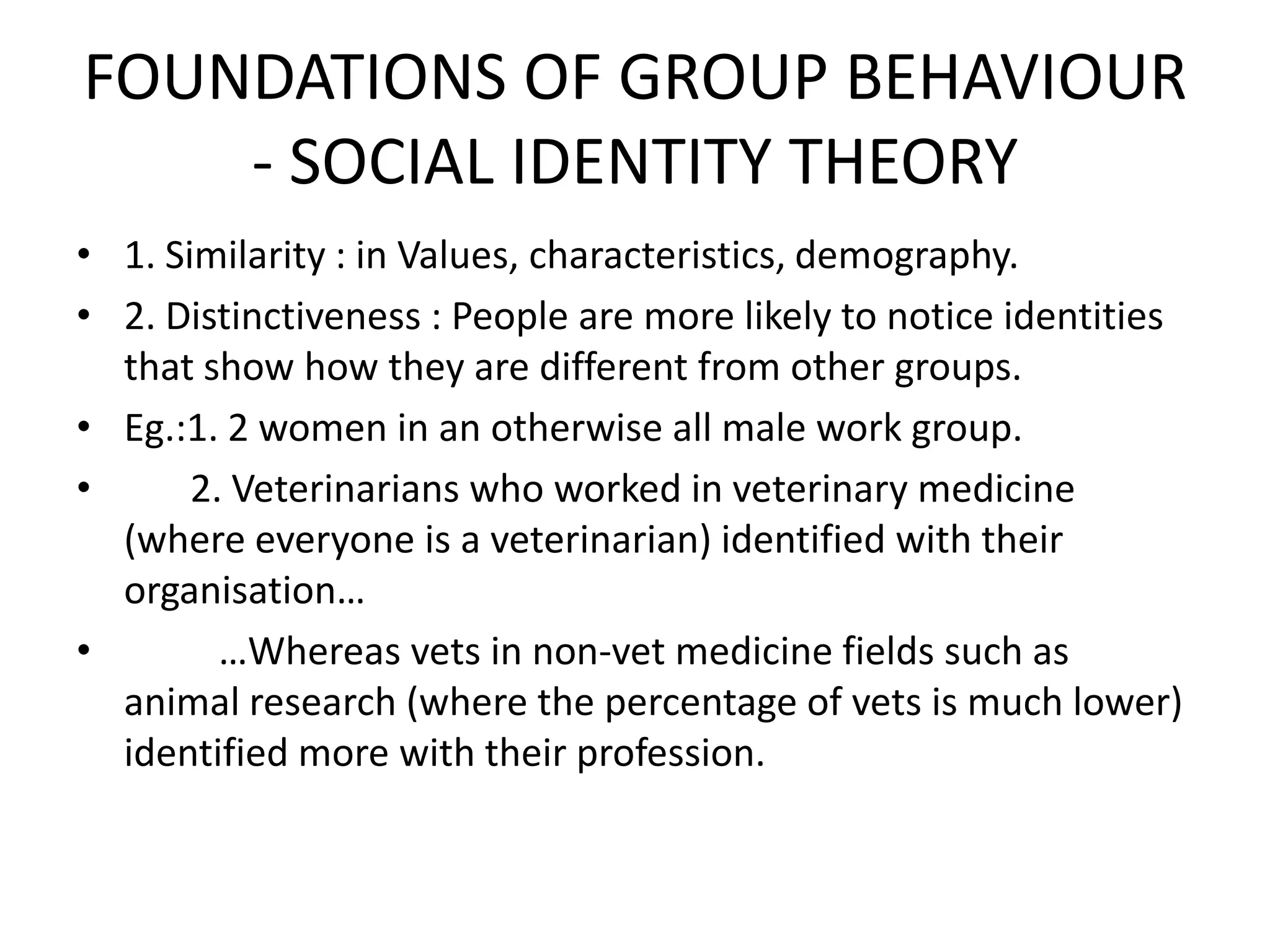 FOUNDATIONS OF GROUP BEHAVIOUR - SOCIAL IDENTITY THEORY

• 1. Similarity : in Values, characteristics, demography.
• 2. Distinctiveness : People are more likely to notice identities that show how they are different from other groups.
• Eg.:1. 2 women in an otherwise all male work group.
• 2. Veterinarians who worked in veterinary medicine (where everyone is a veterinarian) identified with their organisation…
• …Whereas vets in non-vet medicine fields such as animal research (where the percentage of vets is much lower) identified more with their profession.